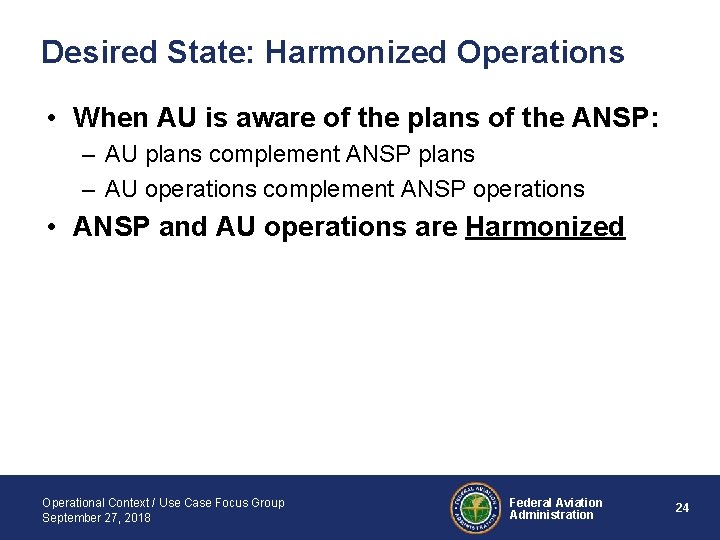 Desired State: Harmonized Operations

• When AU is aware of the plans of the ANSP:
– AU plans complement ANSP plans
– AU operations complement ANSP operations
• ANSP and AU operations are Harmonized

Operational Context / Use Case Focus Group
September 27, 2018

FEDERAL AVIATION ADMINISTRATION

Federal Aviation Administration

24